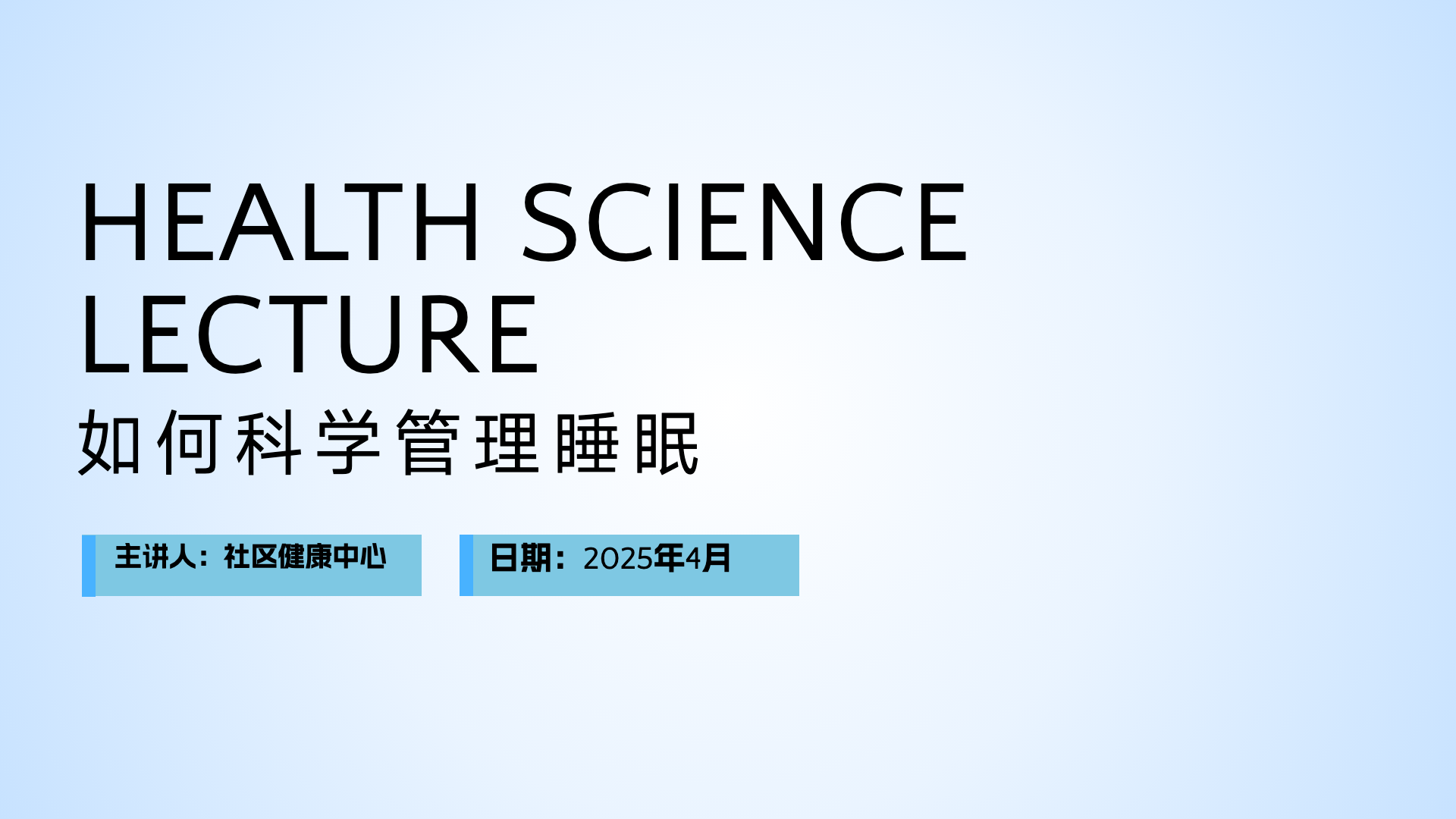 HEALTH SCIENCE LECTURE

如何科学管理睡眠

主讲人：社区健康中心

日期：2025年4月